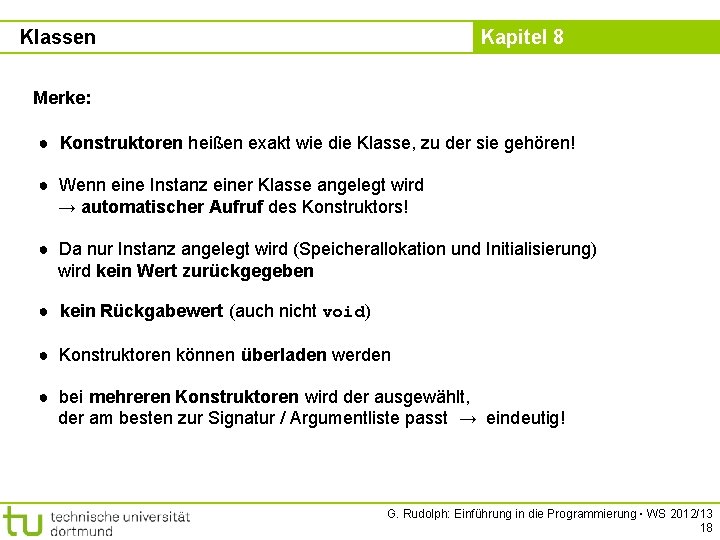 Klassen

Kapitel 8

Merke:

● Konstruktoren heißen exakt wie die Klasse, zu der sie gehören!

● Wenn eine Instanz einer Klasse angelegt wird
→ automatischer Aufruf des Konstruktors!

● Da nur Instanz angelegt wird (Speicherallokation und Initialisierung) wird kein Wert zurückgegeben

● kein Rückgabewert (auch nicht void)

● Konstruktoren können überladen werden

● bei mehreren Konstruktoren wird der ausgewählt, der am besten zur Signatur / Argumentliste passt → eindeutig!

tu technische universität dortmund

G. Rudolph: Einführung in die Programmierung ▪ WS 2012/13
18